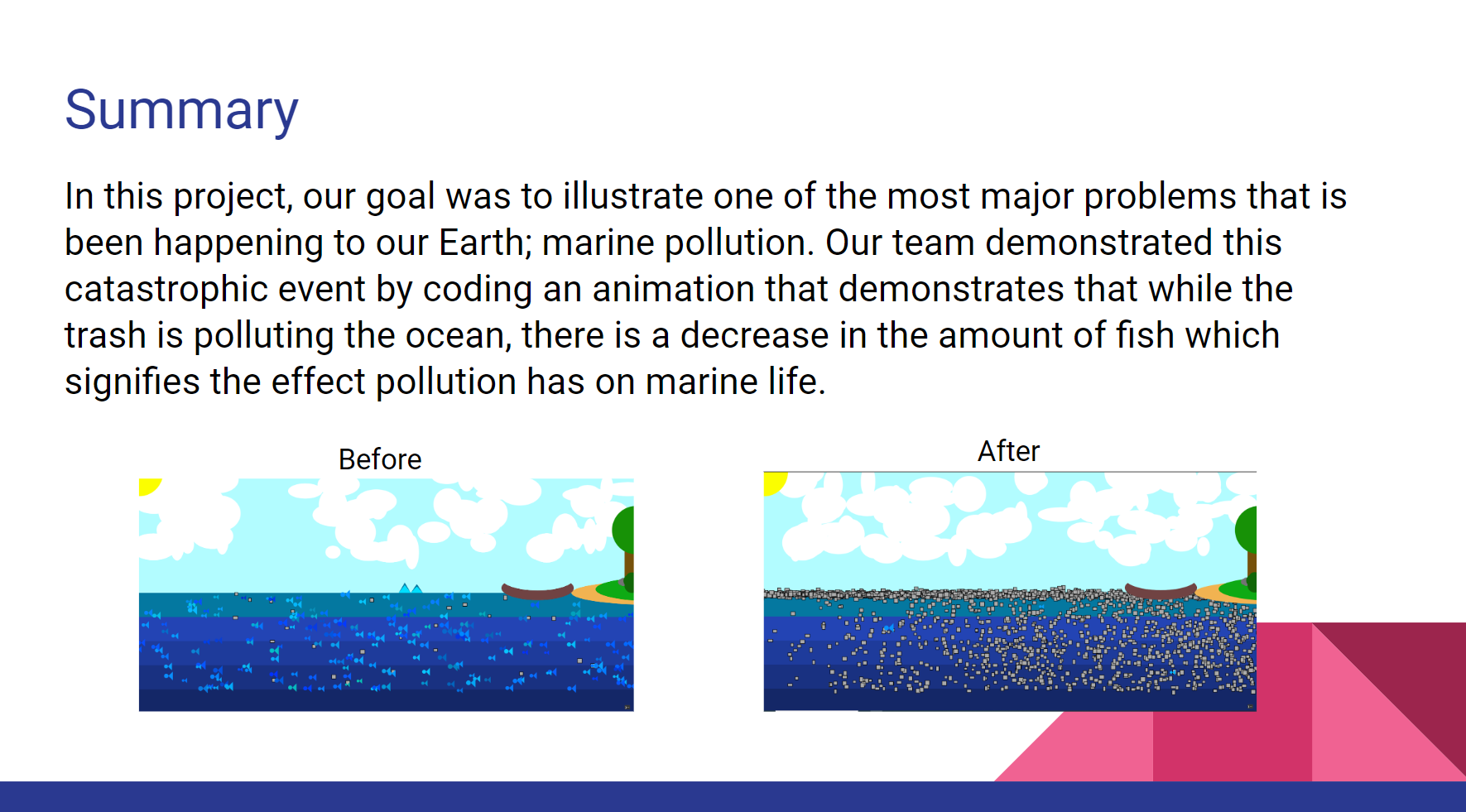 Summary

In this project, our goal was to illustrate one of the most major problems that is been happening to our Earth; marine pollution. Our team demonstrated this catastrophic event by coding an animation that demonstrates that while the trash is polluting the ocean, there is a decrease in the amount of fish which signifies the effect pollution has on marine life.

Before

After